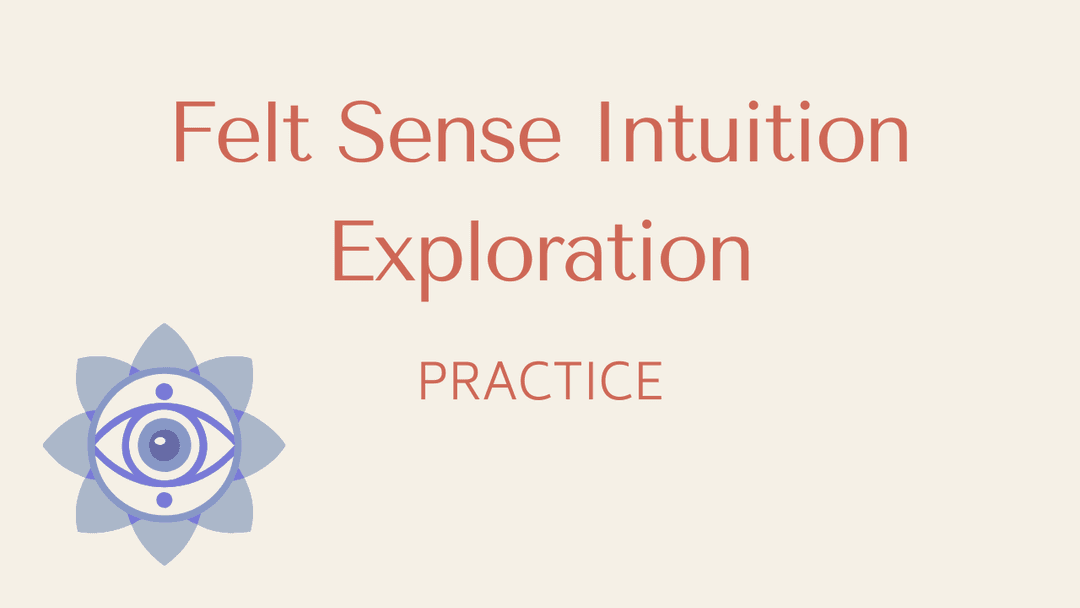 Felt Sense Intuition Exploration

PRACTICE